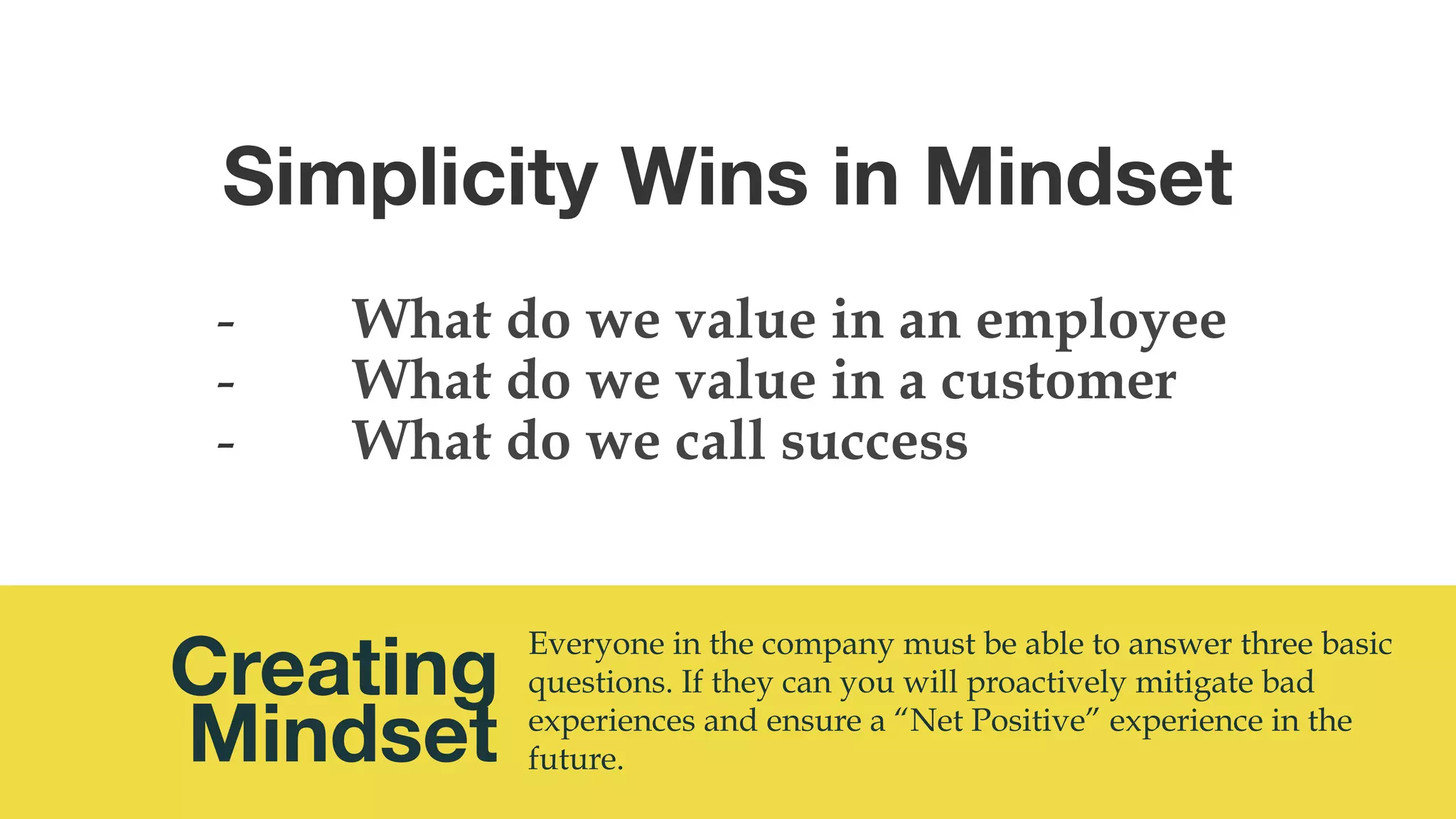 Simplicity Wins in Mindset

- What do we value in an employee
- What do we value in a customer
- What do we call success

Creating Mindset

Everyone in the company must be able to answer three basic questions. If they can you will proactively mitigate bad experiences and ensure a “Net Positive” experience in the future.